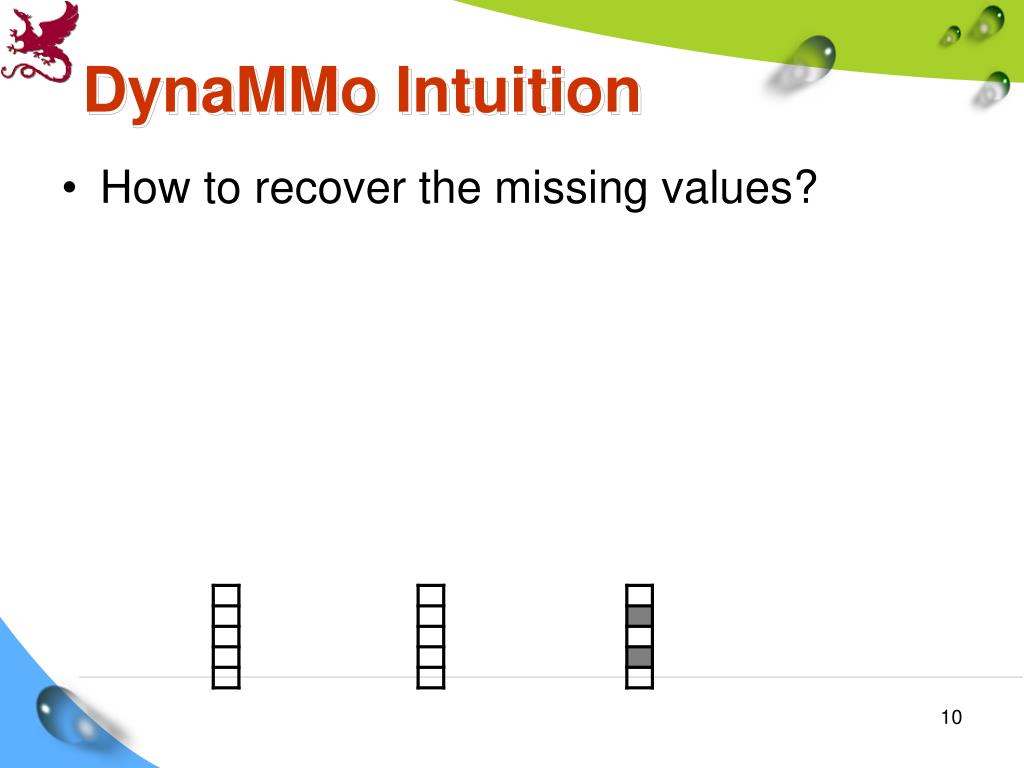 DynaMMo Intuition

• How to recover the missing values?

10